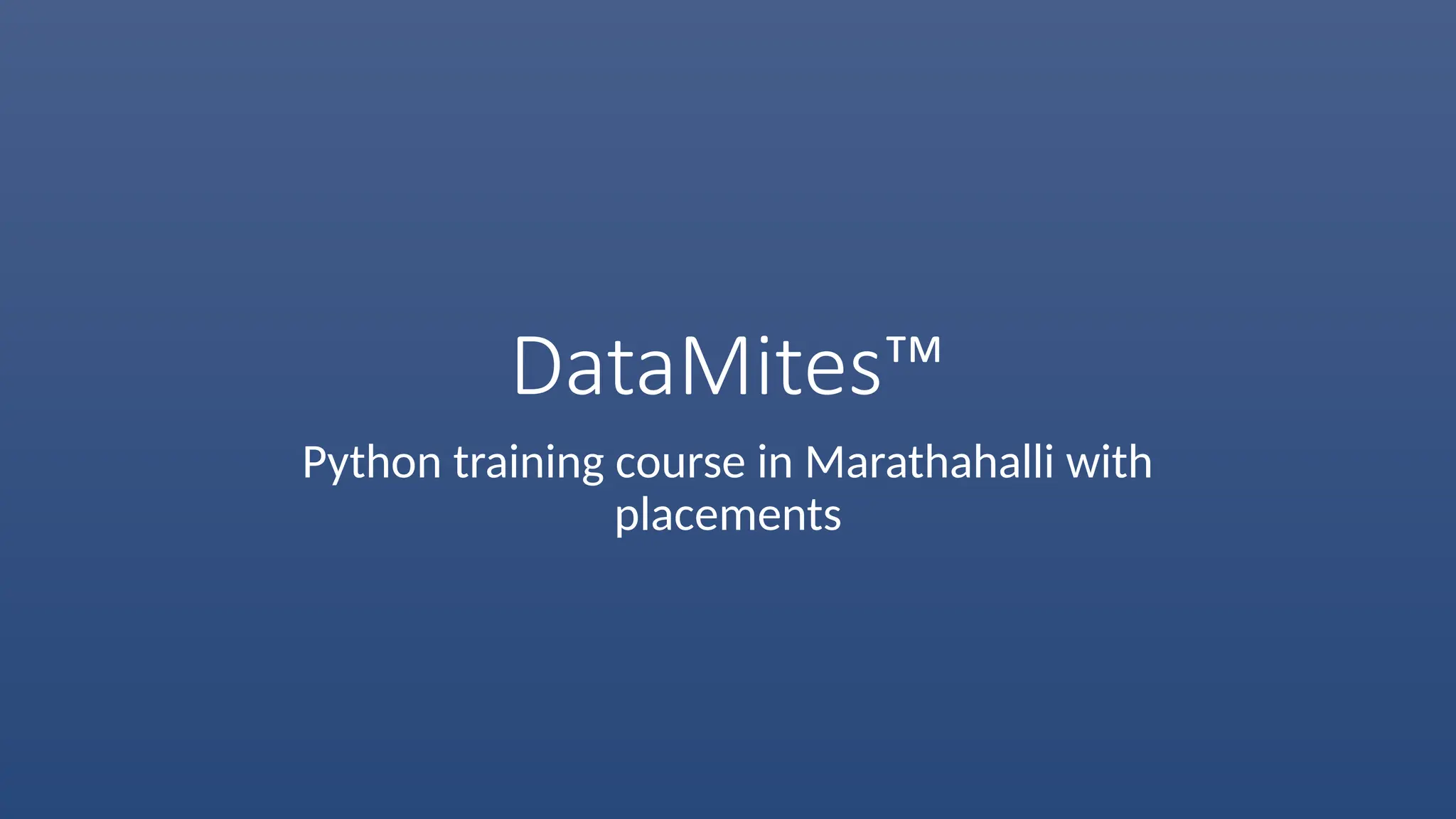 DataMites™

Python training course in Marathahalli with placements